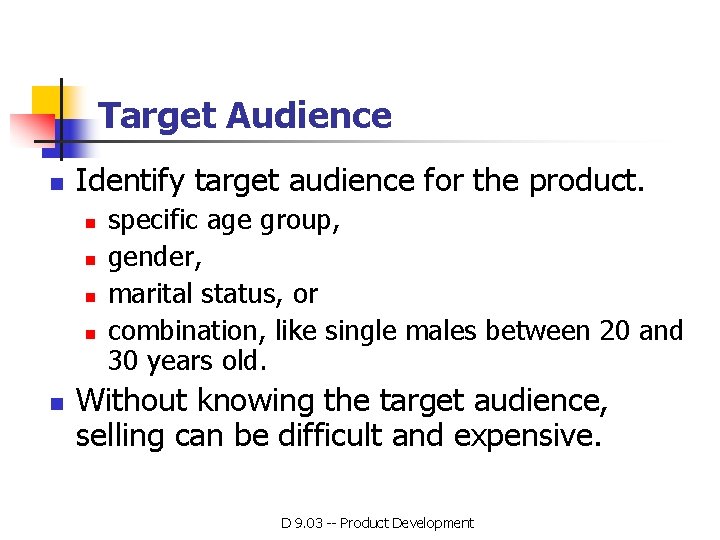 Target Audience

- Identify target audience for the product.
  - specific age group,
  - gender,
  - marital status, or
  - combination, like single males between 20 and 30 years old.
- Without knowing the target audience, selling can be difficult and expensive.

D 9.03 -- Product Development